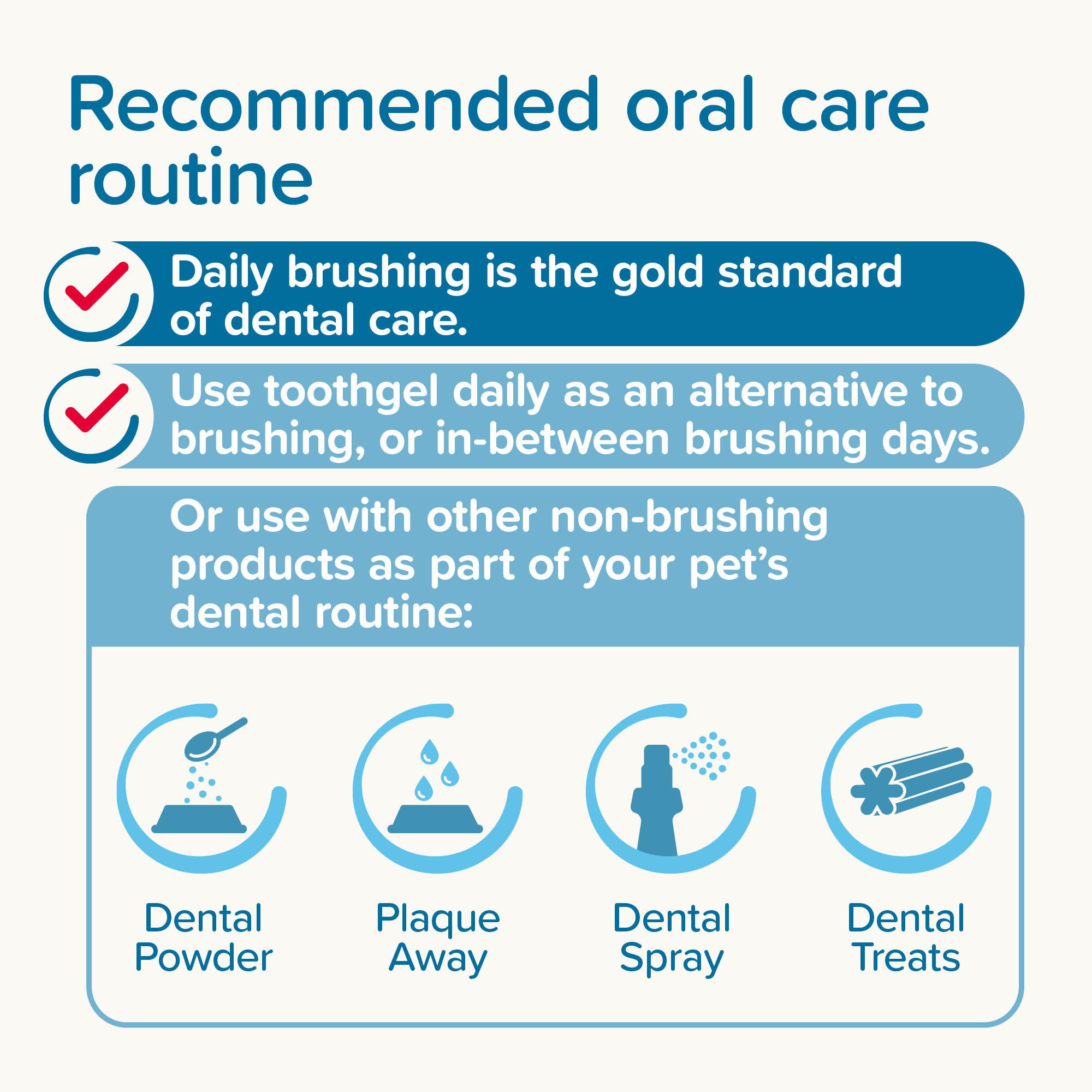 Recommended oral care routine

Daily brushing is the gold standard of dental care.

Use toothgel daily as an alternative to brushing, or in-between brushing days.

Or use with other non-brushing products as part of your pet's dental routine:

Dental Powder

Plaque Away

Dental Spray

Dental Treats